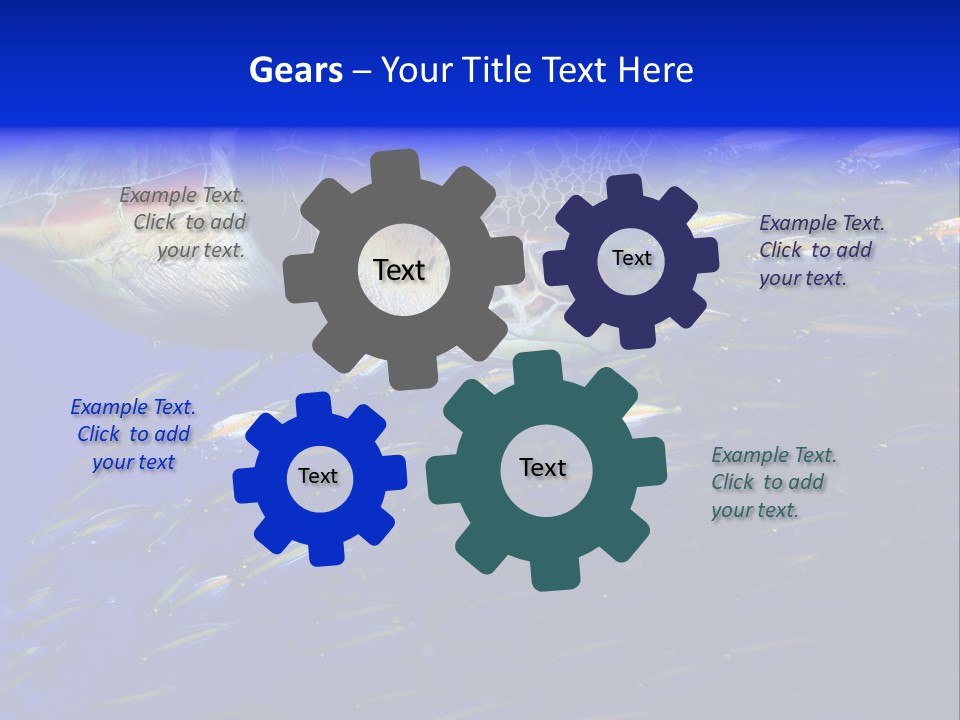 Gears – Your Title Text Here

Example Text. Click to add your text.

Text

Text

Example Text. Click to add your text.

Example Text. Click to add your text

Text

Text

Example Text. Click to add your text.